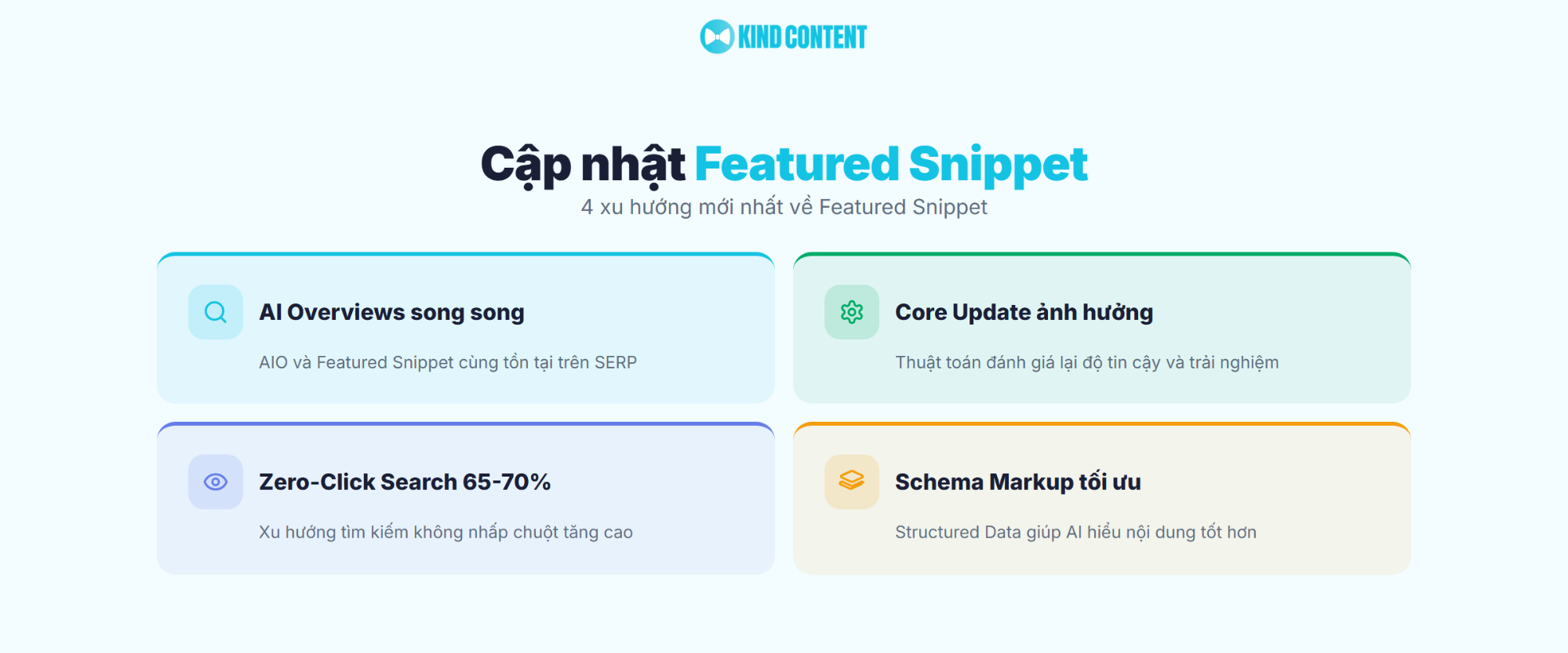 KIND CONTENT

Cập nhật Featured Snippet

4 xu hướng mới nhất về Featured Snippet

AI Overviews song song

AIO và Featured Snippet cùng tồn tại trên SERP

Core Update ảnh hưởng

Thuật toán đánh giá lại độ tin cậy và trải nghiệm

Zero-Click Search 65-70%

Xu hướng tìm kiếm không nhấp chuột tăng cao

Schema Markup tối ưu

Structured Data giúp AI hiểu nội dung tốt hơn